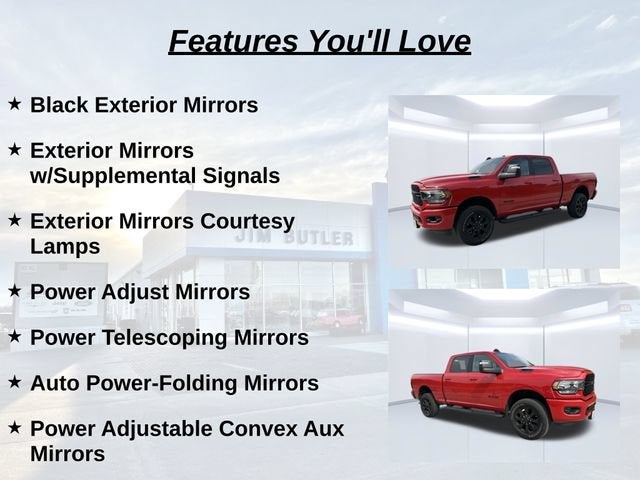 Features You'll Love

★ Black Exterior Mirrors

★ Exterior Mirrors w/Supplemental Signals

★ Exterior Mirrors Courtesy Lamps

★ Power Adjust Mirrors

★ Power Telescoping Mirrors

★ Auto Power-Folding Mirrors

★ Power Adjustable Convex Aux Mirrors

JIM BUTLER